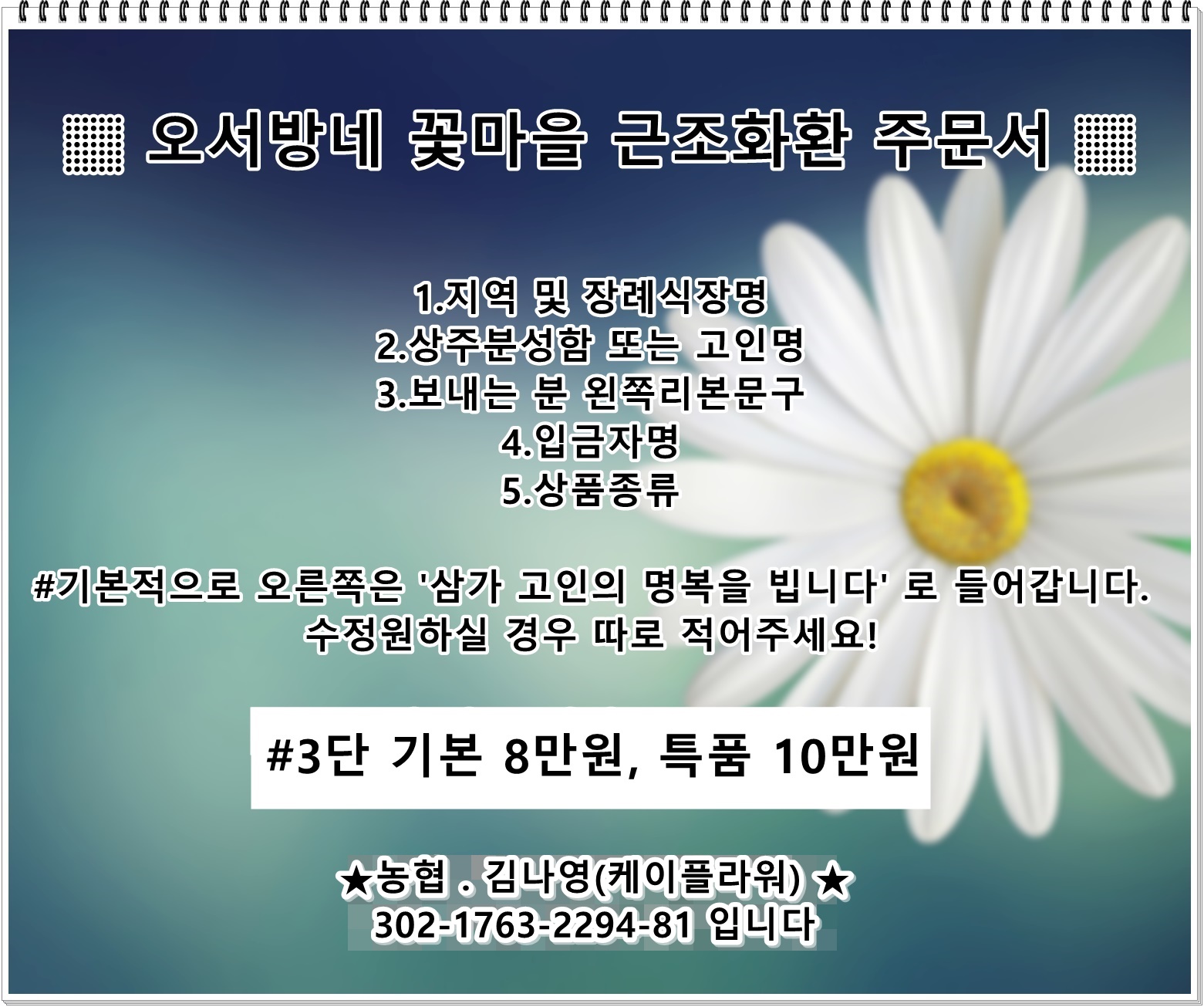 ▦ 오서방네 꽃마을 근조화환 주문서 ▦

1.지역 및 장례식장명
2.상주분성함 또는 고인명
3.보내는 분 왼쪽리본문구
4.입금자명
5.상품종류

#기본적으로 오른쪽은 '삼가 고인의 명복을 빕니다' 로 들어갑니다.
수정원하실 경우 따로 적어주세요!

#3단 기본 8만원, 특품 10만원

★농협 . 김나영(케이플라워) ★
302-1763-2294-81 입니다